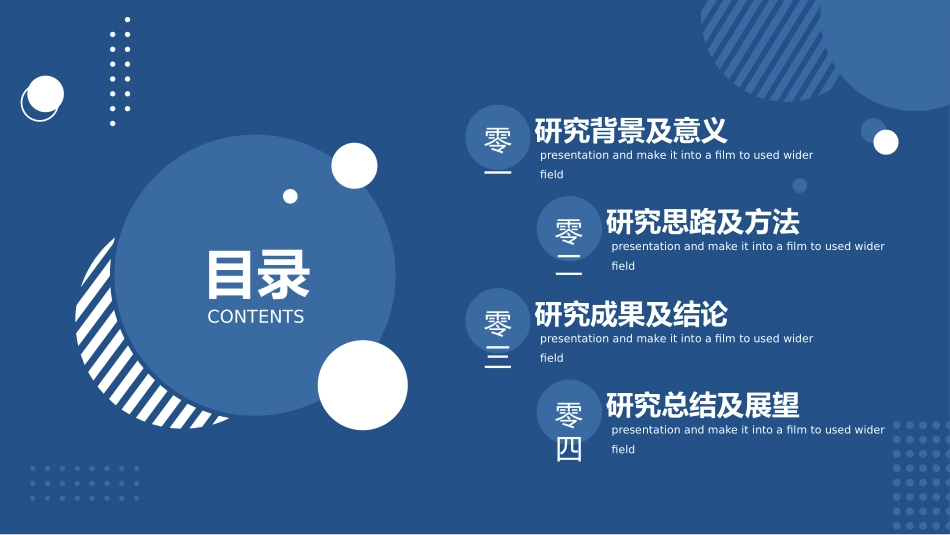 目录
CONTENTS

零一
研究背景及意义
presentation and make it into a film to used wider field

零二
研究思路及方法
presentation and make it into a film to used wider field

零三
研究成果及结论
presentation and make it into a film to used wider field

零四
研究总结及展望
presentation and make it into a film to used wider field